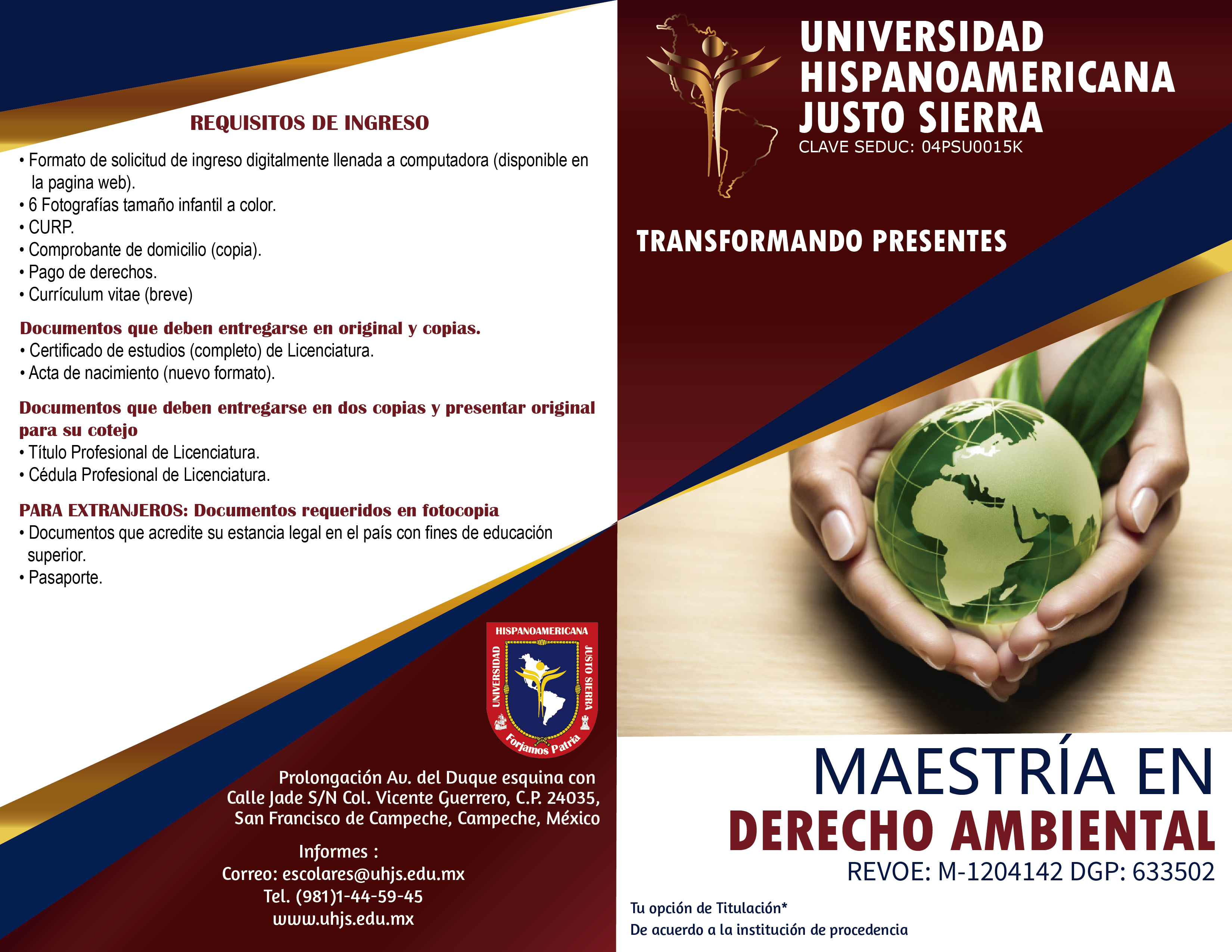 REQUISITOS DE INGRESO

• Formato de solicitud de ingreso digitalmente llenada a computadora (disponible en la pagina web).
• 6 Fotografías tamaño infantil a color.
• CURP.
• Comprobante de domicilio (copia).
• Pago de derechos.
• Currículum vitae (breve)

Documentos que deben entregarse en original y copias.
• Certificado de estudios (completo) de Licenciatura.
• Acta de nacimiento (nuevo formato).

Documentos que deben entregarse en dos copias y presentar original para su cotejo
• Título Profesional de Licenciatura.
• Cédula Profesional de Licenciatura.

PARA EXTRANJEROS: Documentos requeridos en fotocopia
• Documentos que acredite su estancia legal en el país con fines de educación superior.
• Pasaporte.

HISPANOAMERICANA
UNIVERSIDAD
JUSTO SIERRA
Forjamos Patria

Prolongación Av. del Duque esquina con Calle Jade S/N Col. Vicente Guerrero, C.P. 24035, San Francisco de Campeche, Campeche, México

Informes :
Correo: escolares@uhjs.edu.mx
Tel. (981)1-44-59-45
www.uhjs.edu.mx

UNIVERSIDAD HISPANOAMERICANA JUSTO SIERRA
CLAVE SEDUC: 04PSU0015K

TRANSFORMANDO PRESENTES

MAESTRÍA EN
DERECHO AMBIENTAL
REVOE: M-1204142 DGP: 633502

Tu opción de Titulación*
De acuerdo a la institución de procedencia